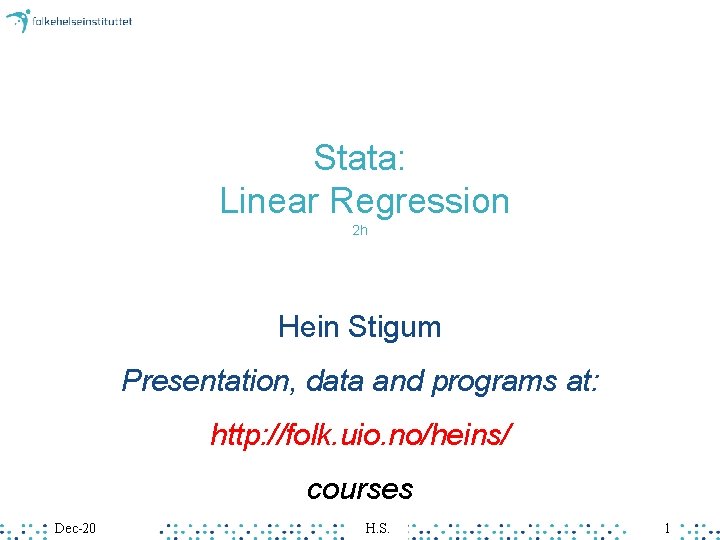 folkehelseinstituttet

Stata:
Linear Regression
2h

Hein Stigum

Presentation, data and programs at:

http://folk.uio.no/heins/

courses

Dec-20 H.S. 1